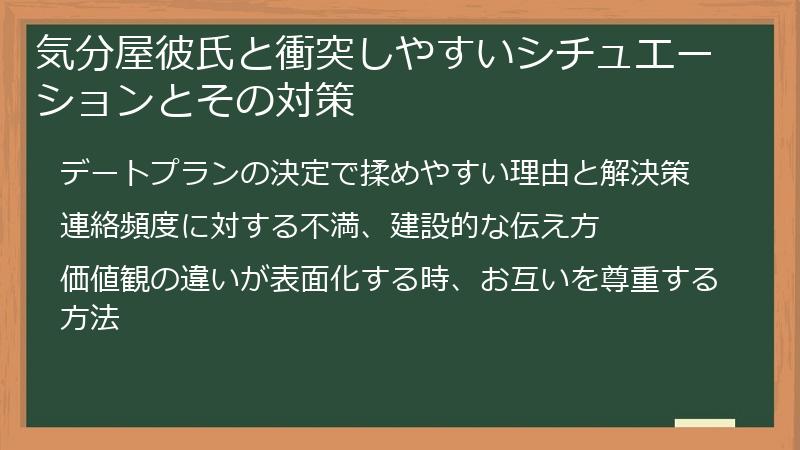 気分屋彼氏と衝突しやすいシチュエーションとその対策

デートプランの決定で揉めやすい理由と解決策

連絡頻度に対する不満、建設的な伝え方

価値観の違いが表面化する時、お互いを尊重する方法